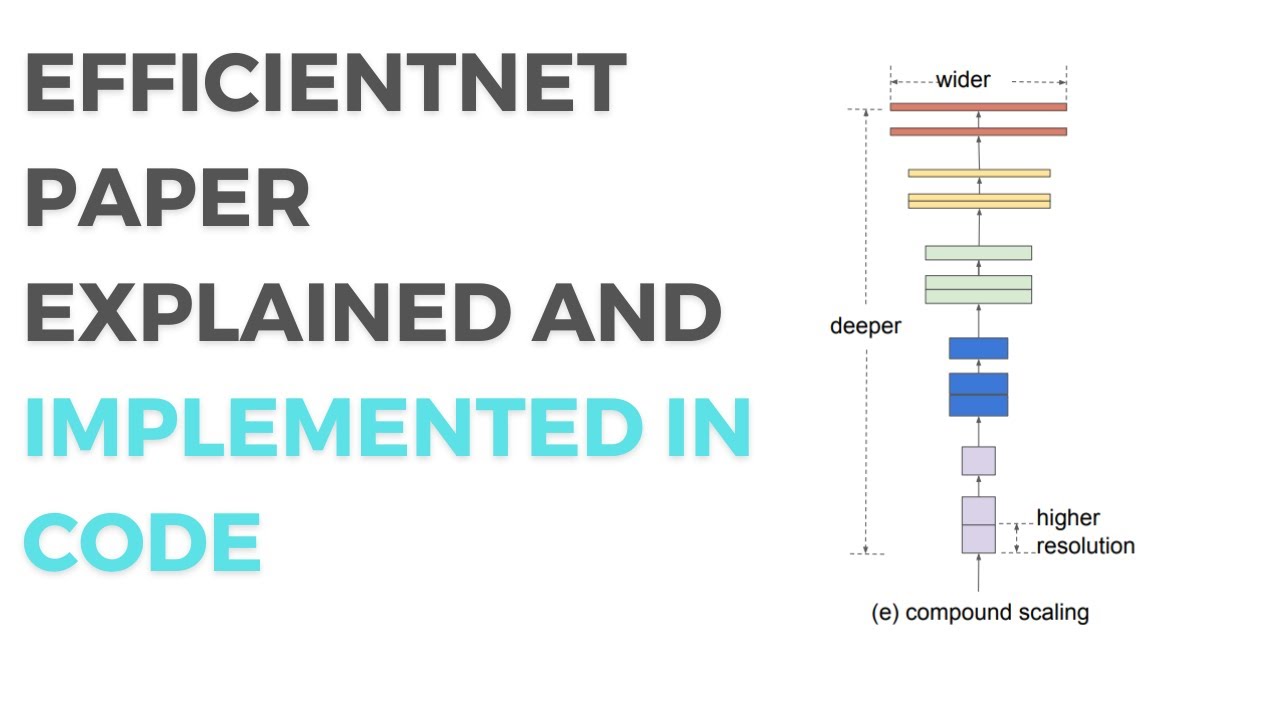 EFFICIENTNET PAPER EXPLAINED AND IMPLEMENTED IN CODE

wider

deeper

higher resolution

(e) compound scaling